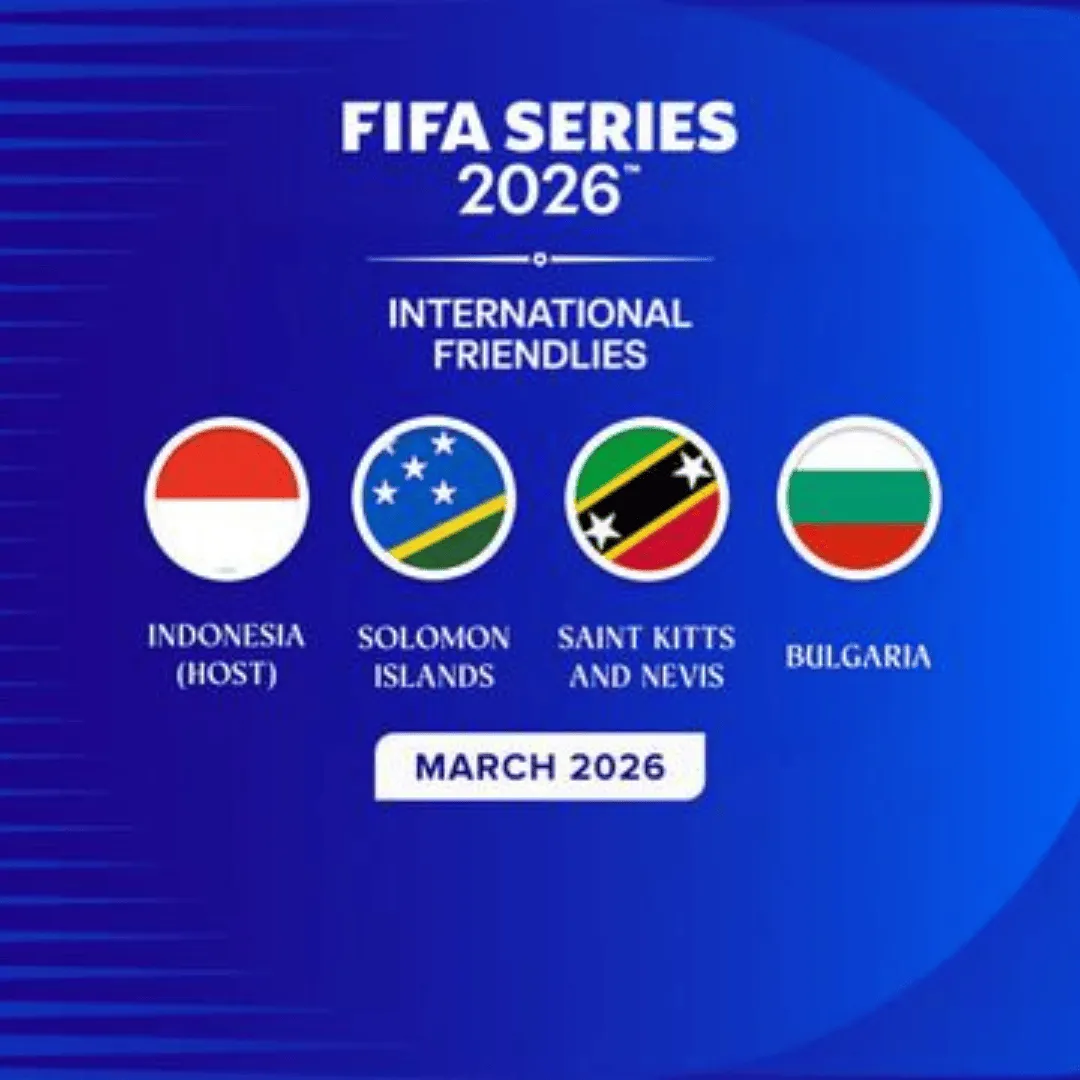 FIFA SERIES 2026™

INTERNATIONAL FRIENDLIES

INDONESIA (HOST)

SOLOMON ISLANDS

SAINT KITTS AND NEVIS

BULGARIA

MARCH 2026